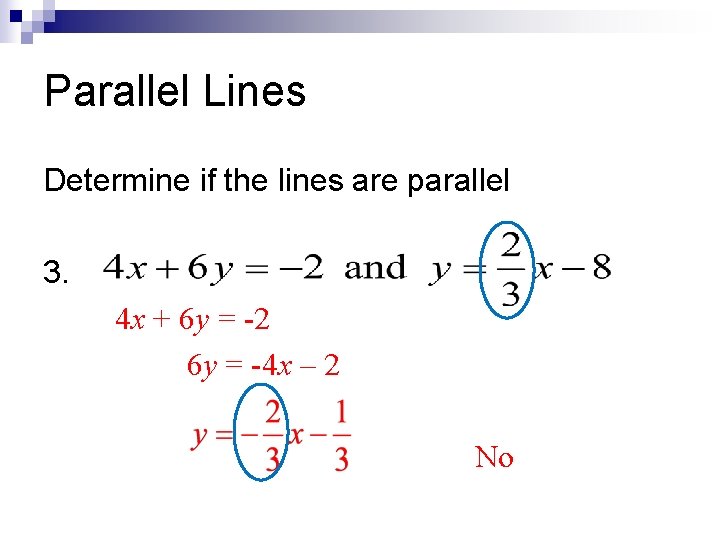 Parallel Lines

Determine if the lines are parallel

3. $4x + 6y = -2$ and $y = \frac{2}{3}x - 8$

$4x + 6y = -2$

$6y = -4x - 2$

$y = -\frac{2}{3}x - \frac{1}{3}$

No